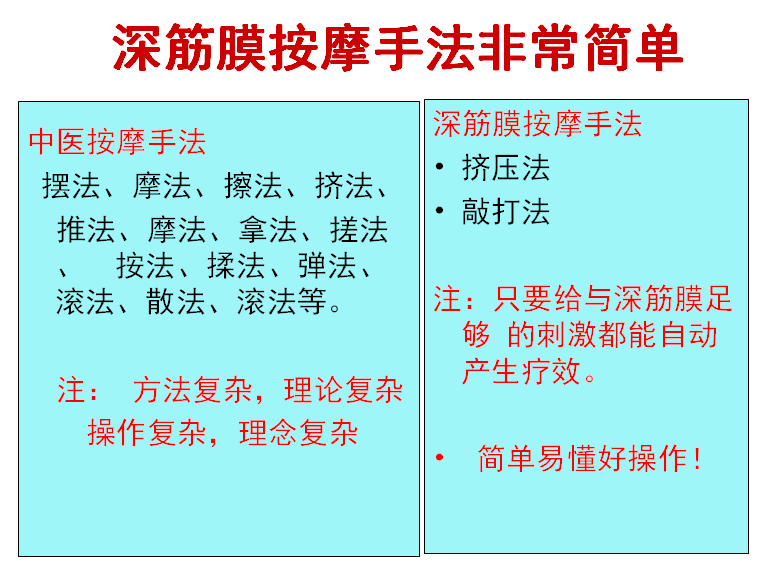 深筋膜按摩手法非常简单

中医按摩手法
摆法、摩法、擦法、挤法、推法、摩法、拿法、搓法、 按法、揉法、弹法、滚法、散法、滚法等。

注： 方法复杂，理论复杂 操作复杂，理念复杂

深筋膜按摩手法
• 挤压法
• 敲打法

注：只要给与深筋膜足够 的刺激都能自动产生疗效。

• 简单易懂好操作！